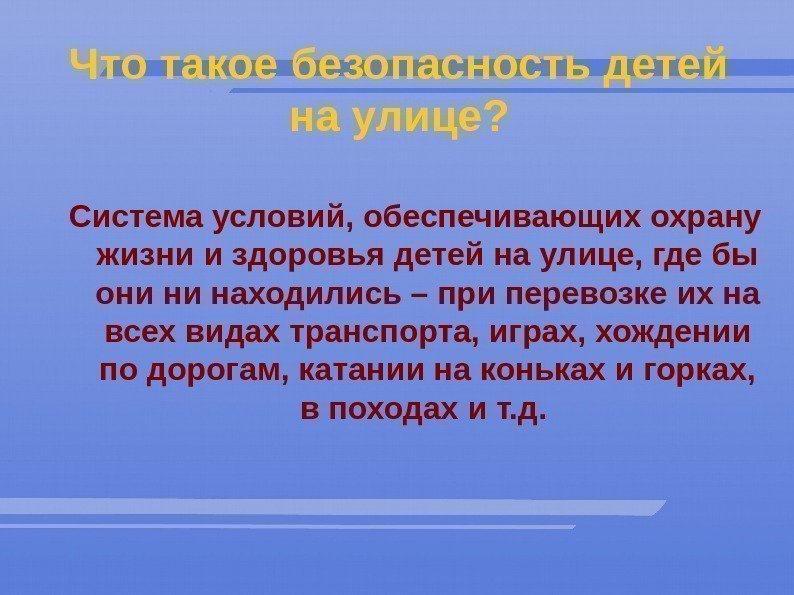 Что такое безопасность детей на улице?

Система условий, обеспечивающих охрану жизни и здоровья детей на улице, где бы они ни находились – при перевозке их на всех видах транспорта, играх, хождении по дорогам, катании на коньках и горках, в походах и т.д.